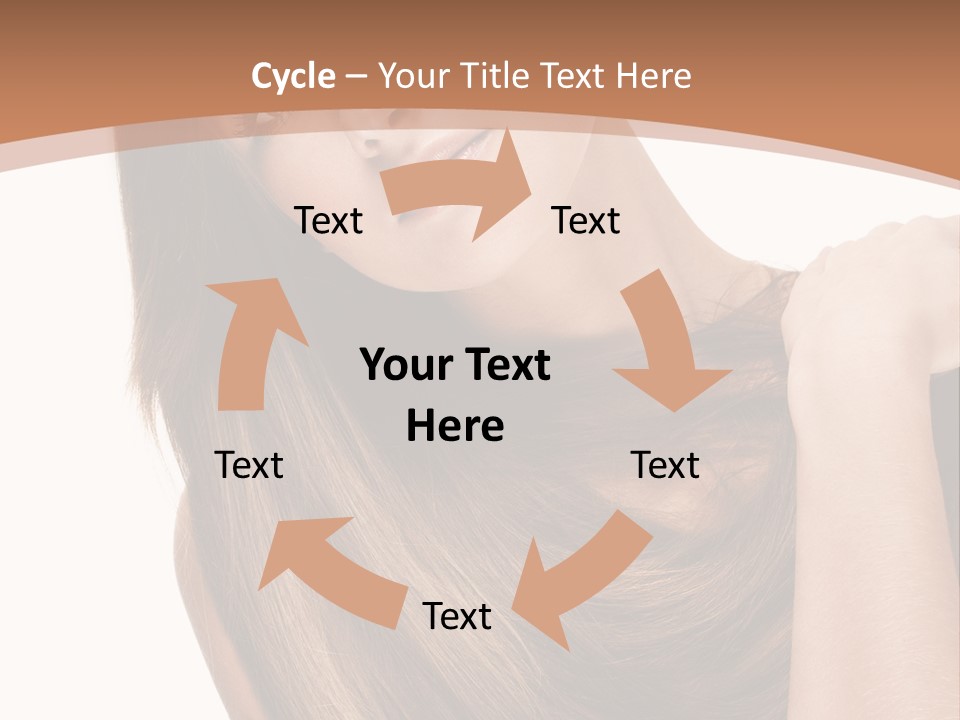 Cycle – Your Title Text Here

Text

Text

Your Text Here

Text

Text

Text